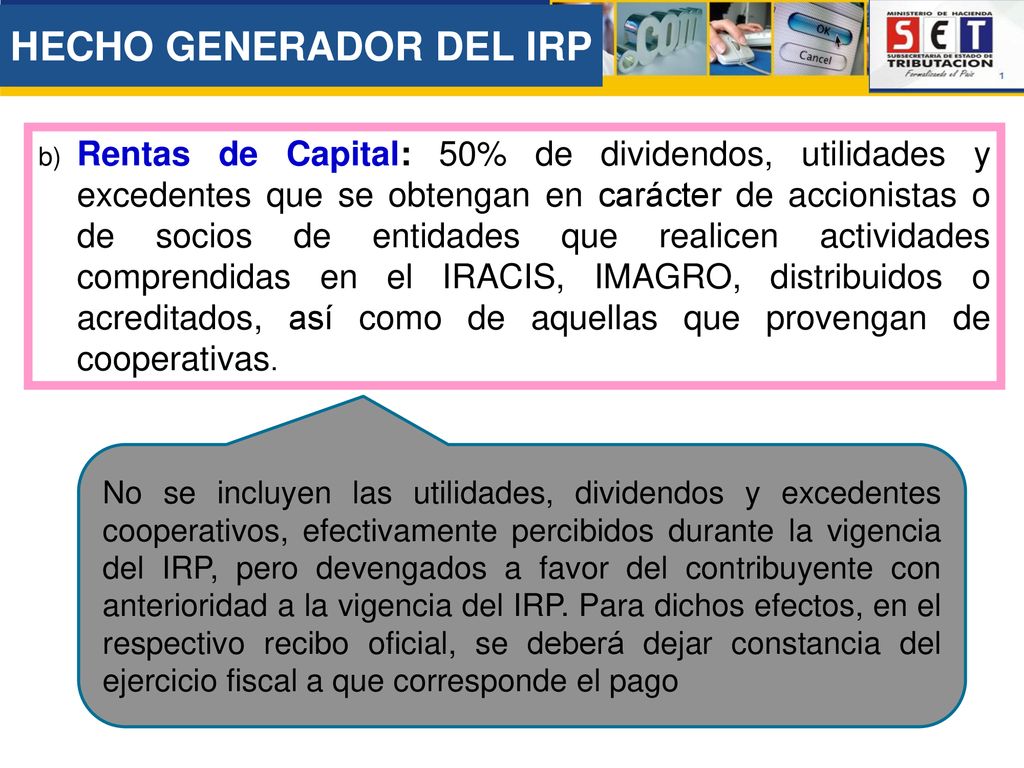 HECHO GENERADOR DEL IRP

.com

OK

Cancel

MINISTERIO DE HACIENDA
SET
SUBSECRETARIA DE ESTADO DE
TRIBUTACION
Formalizando el País

1

b) Rentas de Capital: 50% de dividendos, utilidades y excedentes que se obtengan en carácter de accionistas o de socios de entidades que realicen actividades comprendidas en el IRACIS, IMAGRO, distribuidos o acreditados, así como de aquellas que provengan de cooperativas.

No se incluyen las utilidades, dividendos y excedentes cooperativos, efectivamente percibidos durante la vigencia del IRP, pero devengados a favor del contribuyente con anterioridad a la vigencia del IRP. Para dichos efectos, en el respectivo recibo oficial, se deberá dejar constancia del ejercicio fiscal a que corresponde el pago